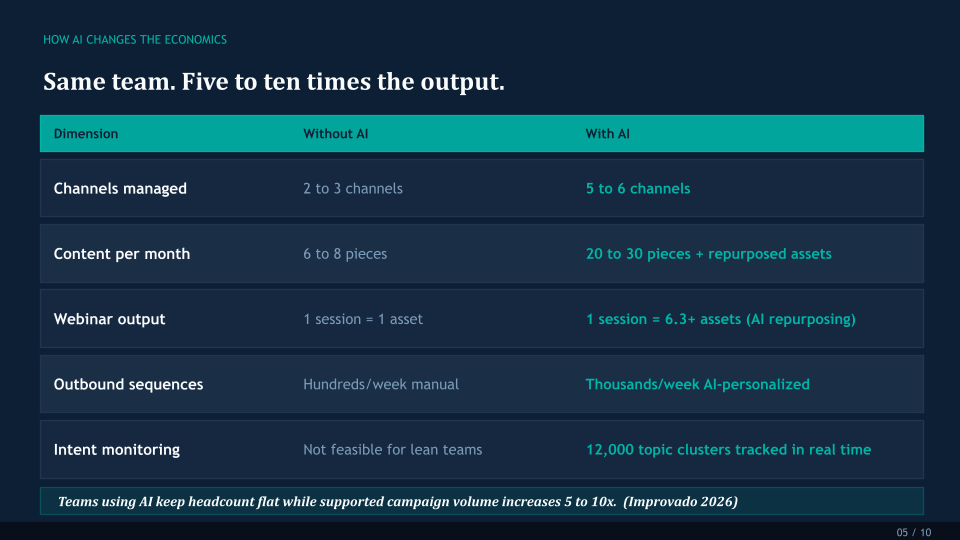 HOW AI CHANGES THE ECONOMICS

Same team. Five to ten times the output.

| Dimension | Without AI | With AI |
|---|---|---|
| Channels managed | 2 to 3 channels | 5 to 6 channels |
| Content per month | 6 to 8 pieces | 20 to 30 pieces + repurposed assets |
| Webinar output | 1 session = 1 asset | 1 session = 6.3+ assets (AI repurposing) |
| Outbound sequences | Hundreds/week manual | Thousands/week AI-personalized |
| Intent monitoring | Not feasible for lean teams | 12,000 topic clusters tracked in real time |

Teams using AI keep headcount flat while supported campaign volume increases 5 to 10x. (Improvado 2026)

05 / 10